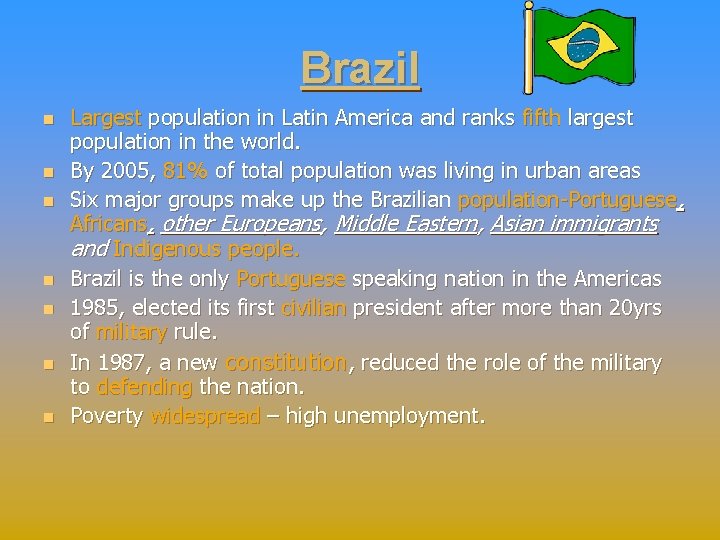 Brazil

- Largest population in Latin America and ranks fifth largest population in the world.
- By 2005, 81% of total population was living in urban areas
- Six major groups make up the Brazilian population-Portuguese, Africans, other Europeans, Middle Eastern, Asian immigrants and Indigenous people.
- Brazil is the only Portuguese speaking nation in the Americas
- 1985, elected its first civilian president after more than 20yrs of military rule.
- In 1987, a new constitution, reduced the role of the military to defending the nation.
- Poverty widespread – high unemployment.